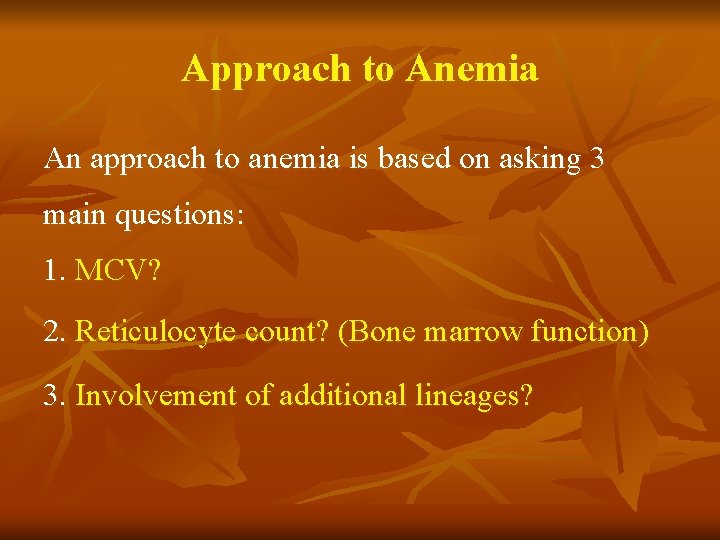 Approach to Anemia

An approach to anemia is based on asking 3 main questions:

1. MCV?

2. Reticulocyte count? (Bone marrow function)

3. Involvement of additional lineages?